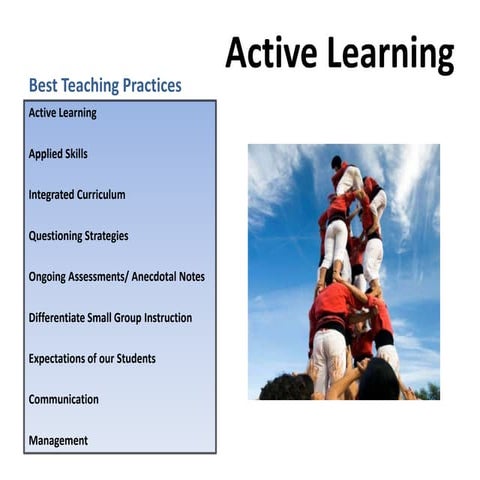 Active Learning

Best Teaching Practices

Active Learning

Applied Skills

Integrated Curriculum

Questioning Strategies

Ongoing Assessments/ Anecdotal Notes

Differentiate Small Group Instruction

Expectations of our Students

Communication

Management